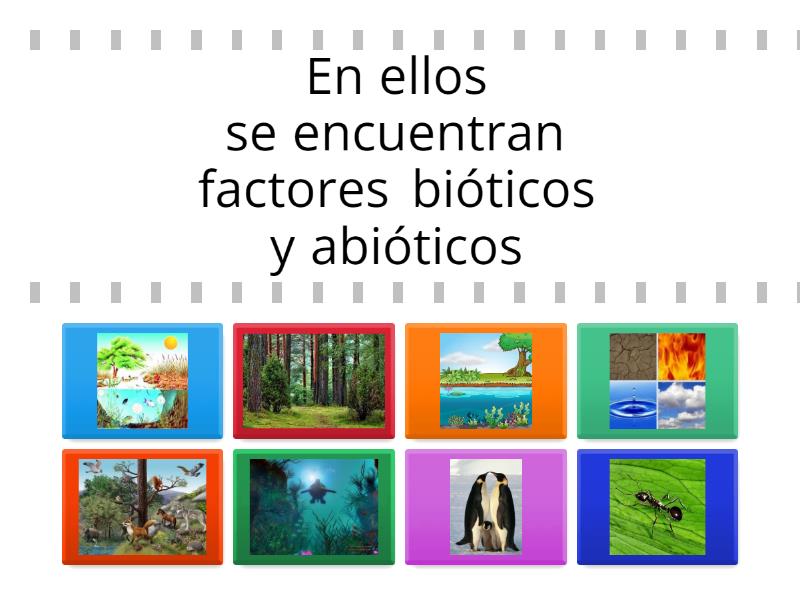 En ellos
se encuentran
factores bióticos
y abióticos